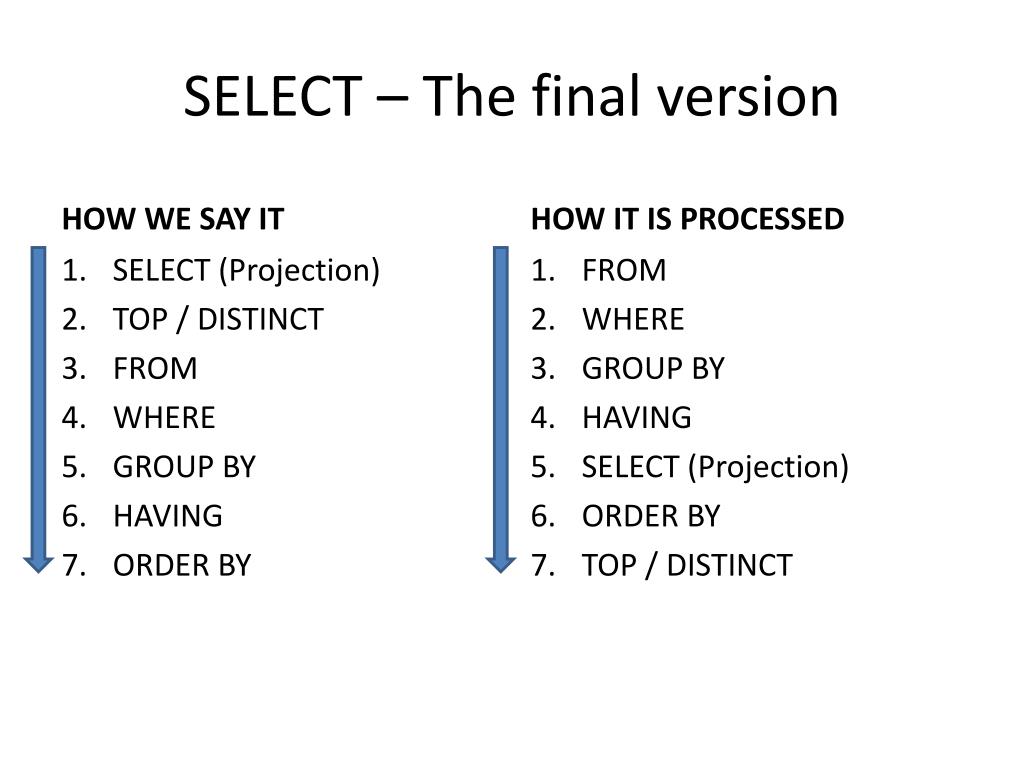 SELECT – The final version

HOW WE SAY IT

1. SELECT (Projection)
2. TOP / DISTINCT
3. FROM
4. WHERE
5. GROUP BY
6. HAVING
7. ORDER BY

HOW IT IS PROCESSED

1. FROM
2. WHERE
3. GROUP BY
4. HAVING
5. SELECT (Projection)
6. ORDER BY
7. TOP / DISTINCT